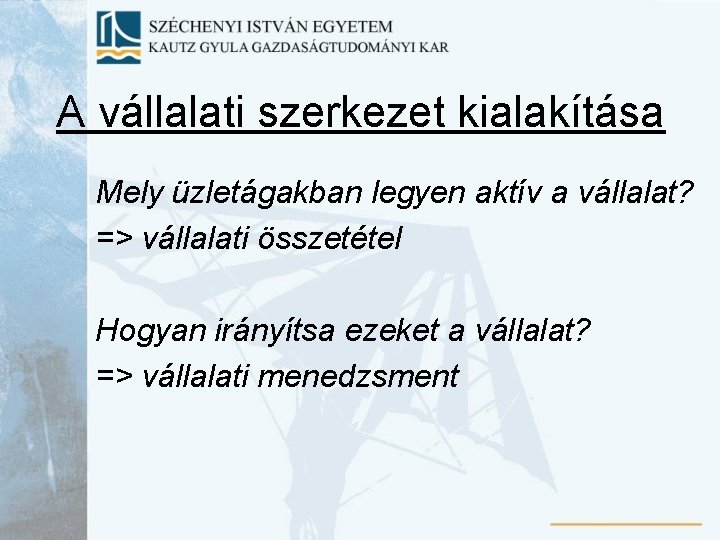 SZÉCHENYI ISTVÁN EGYETEM
KAUTZ GYULA GAZDASÁGTUDOMÁNYI KAR

A vállalati szerkezet kialakítása

Mely üzletágakban legyen aktív a vállalat?
=> vállalati összetétel

Hogyan irányítsa ezeket a vállalat?
=> vállalati menedzsment